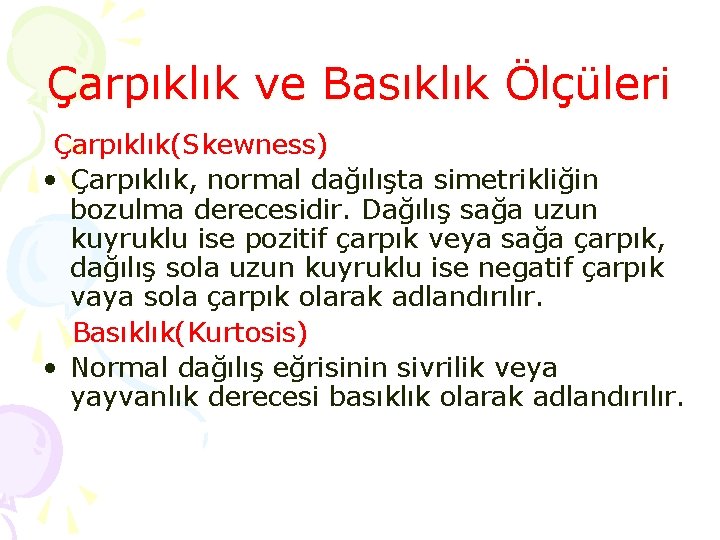 Çarpıklık ve Basıklık Ölçüleri

Çarpıklık(Skewness)

• Çarpıklık, normal dağılışta simetrikliğin bozulma derecesidir. Dağılış sağa uzun kuyruklu ise pozitif çarpık veya sağa çarpık, dağılış sola uzun kuyruklu ise negatif çarpık vaya sola çarpık olarak adlandırılır.

Basıklık(Kurtosis)

• Normal dağılış eğrisinin sivrilik veya yayvanlık derecesi basıklık olarak adlandırılır.